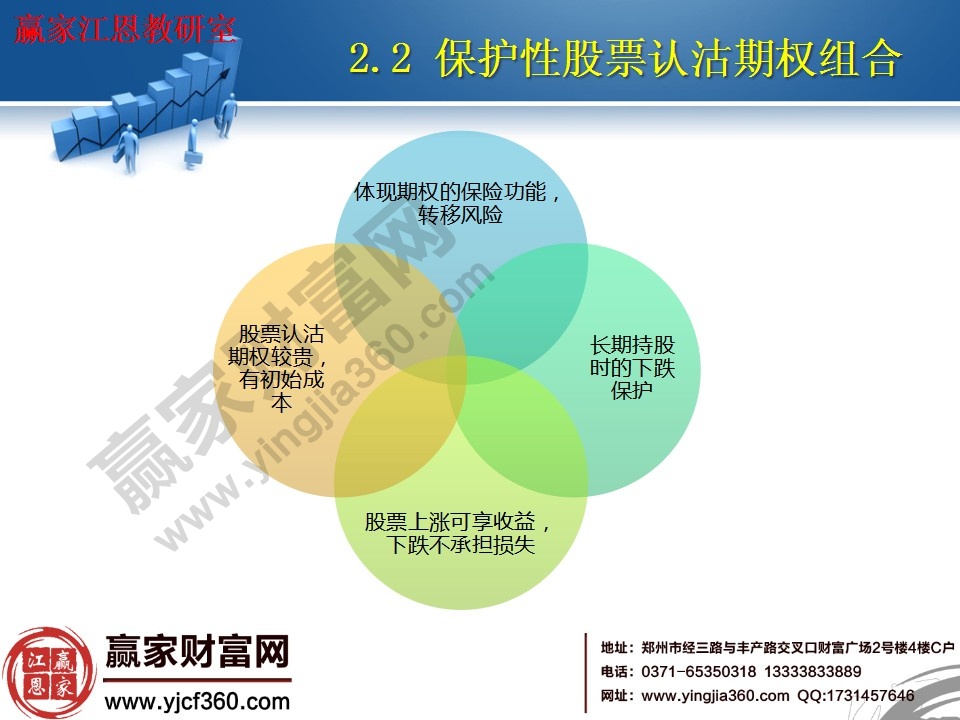 赢家江恩教研室

2.2 保护性股票认沽期权组合

体现期权的保险功能，转移风险

股票认沽期权较贵，有初始成本

长期持股时的下跌保护

股票上涨可享收益，下跌不承担损失

赢家财富网 www.yingjia360.com

江恩赢家

赢家财富网

www.yjcf360.com

地址：郑州市经三路与丰产路交叉口财富广场2号楼4楼C户
电话：0371-65350318 13333833889
网址：www.yingjia360.com QQ:1731457646